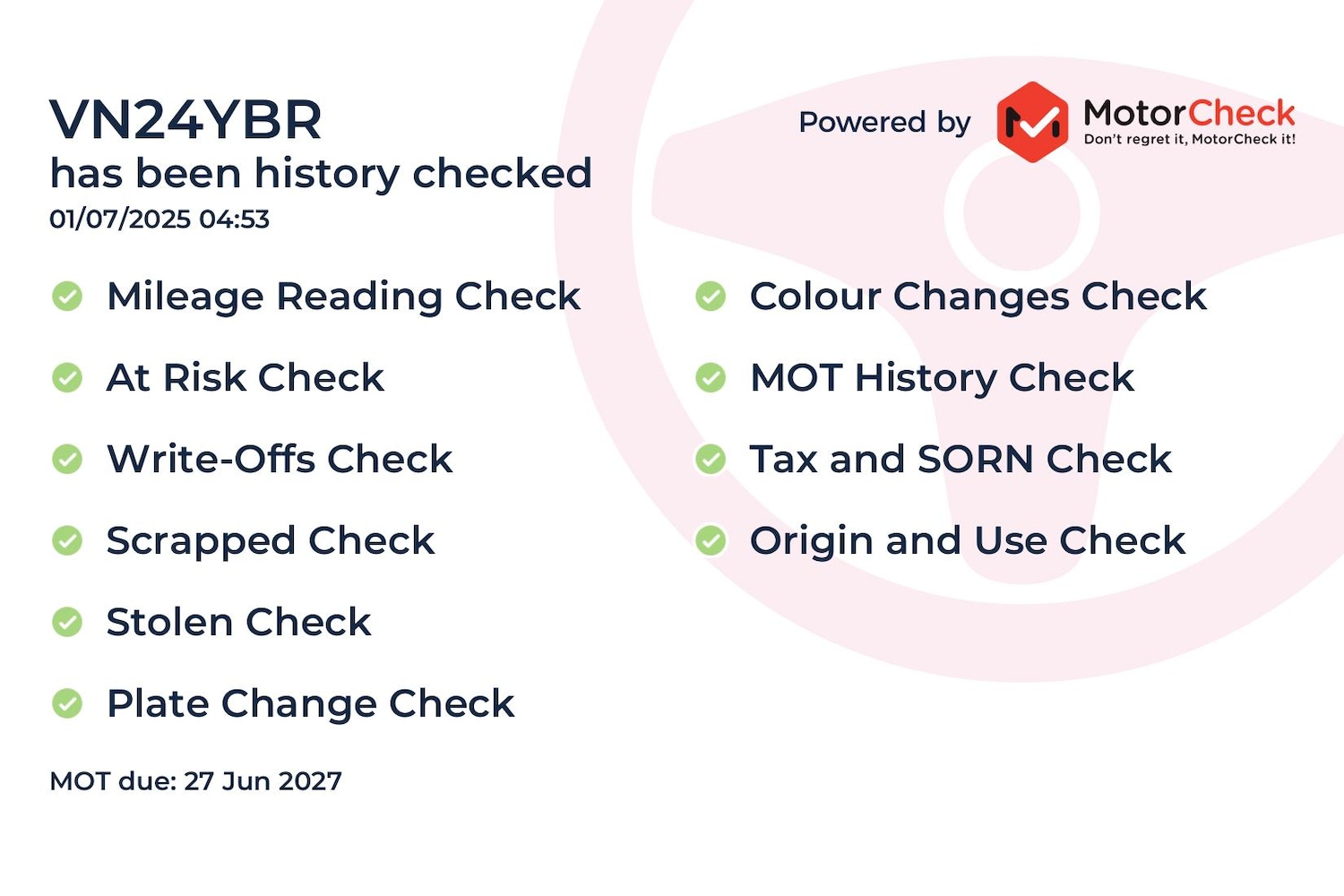 VN24YBR
has been history checked
01/07/2025 04:53

Powered by MotorCheck
Don't regret it, MotorCheck it!

Mileage Reading Check
At Risk Check
Write-Offs Check
Scrapped Check
Stolen Check
Plate Change Check

Colour Changes Check
MOT History Check
Tax and SORN Check
Origin and Use Check

MOT due: 27 Jun 2027